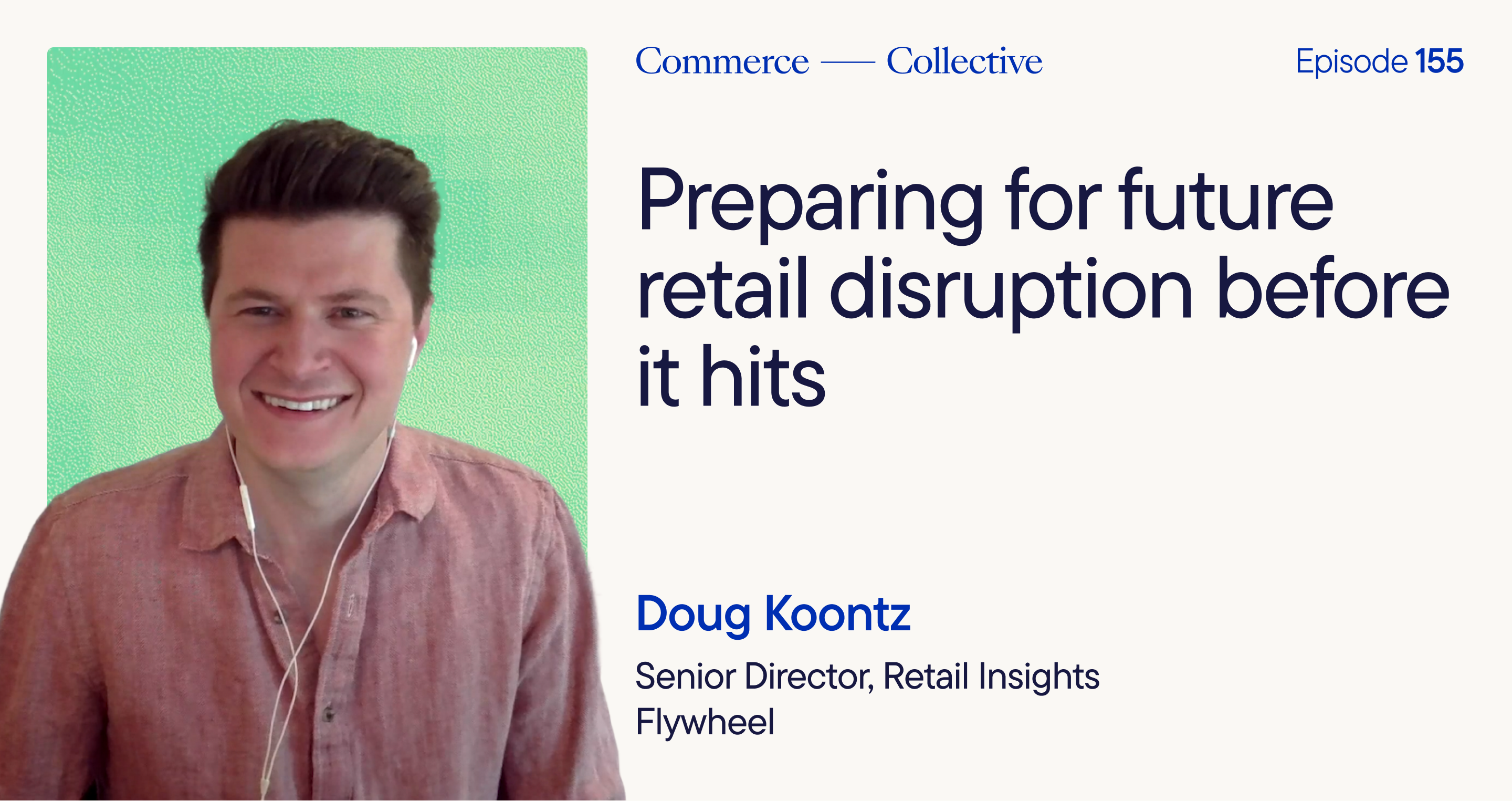 Commerce — Collective

Episode 155

Preparing for future retail disruption before it hits

Doug Koontz

Senior Director, Retail Insights
Flywheel